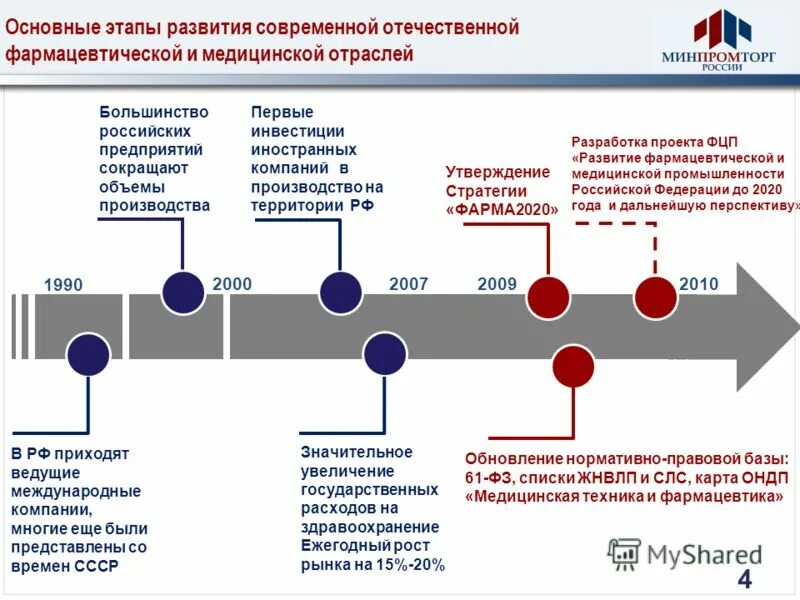 Основные этапы развития современной отечественной фармацевтической и медицинской отраслей

МИНПРОМТОРГ РОССИИ

Большинство российских предприятий сокращают объемы производства

Первые инвестиции иностранных компаний в производство на территории РФ

Утверждение Стратегии «ФАРМА2020»

Разработка проекта ФЦП «Развитие фармацевтической и медицинской промышленности Российской Федерации до 2020 года и дальнейшую перспективу»

1990

2000

2007

2009

2010

В РФ приходят ведущие международные компании, многие еще были представлены со времен СССР

Значительное увеличение государственных расходов на здравоохранение Ежегодный рост рынка на 15%-20%

Обновление нормативно-правовой базы: 61-ФЗ, списки ЖНВЛП и СЛС, карта ОНДП «Медицинская техника и фармацевтика»

MyShared

4